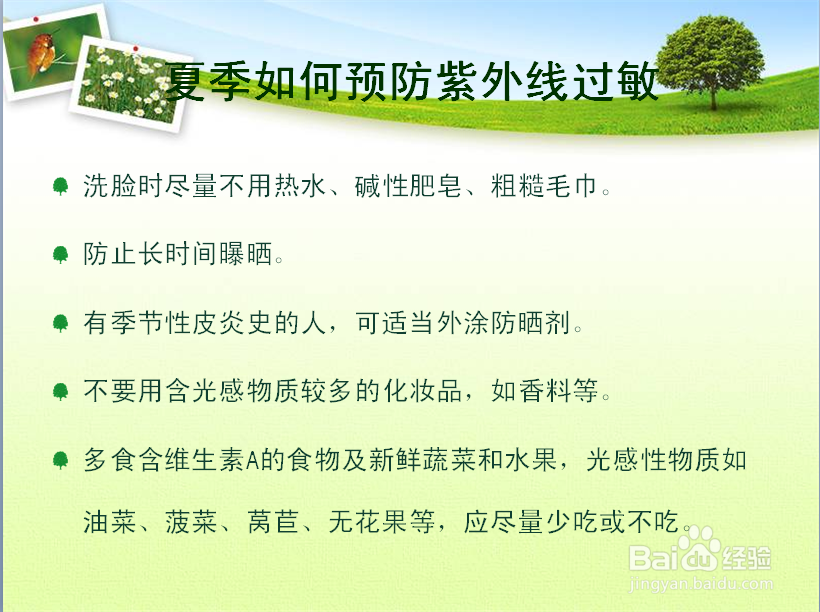 夏季如何预防紫外线过敏

洗脸时尽量不用热水、碱性肥皂、粗糙毛巾。

防止长时间曝晒。

有季节性皮炎史的人，可适当外涂防晒剂。

不要用含光感物质较多的化妆品，如香料等。

多食含维生素A的食物及新鲜蔬菜和水果，光感性物质如油菜、菠菜、莴苣、无花果等，应尽量少吃或不吃。

Baidu经验
jingyan.baidu.com